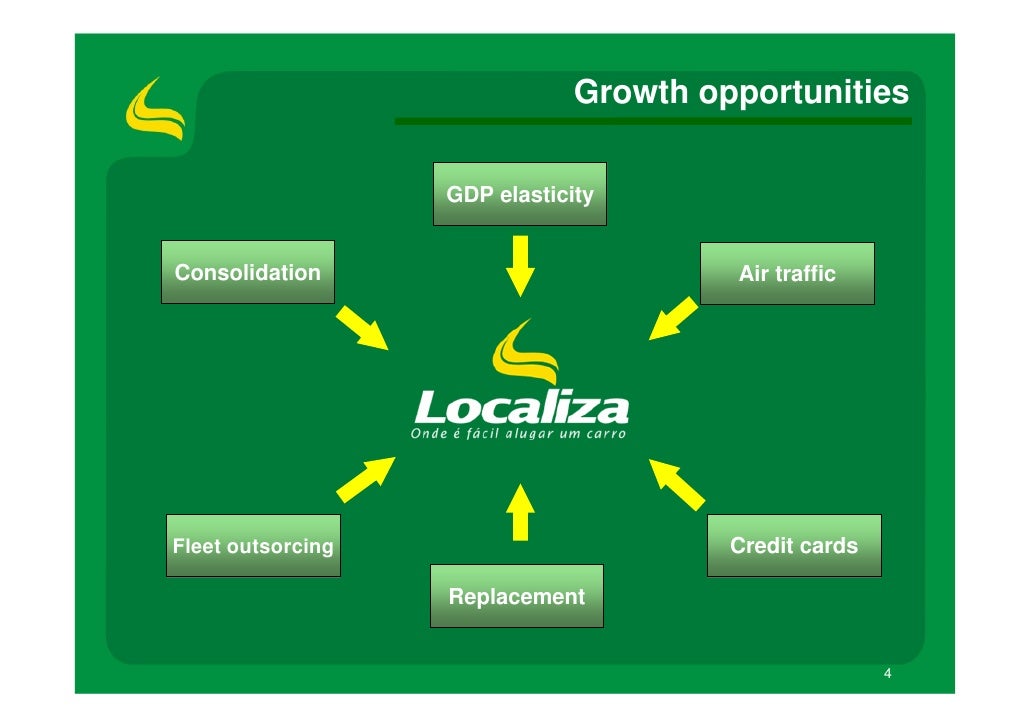 Growth opportunities

GDP elasticity

Consolidation

Air traffic

Localiza
Onde é fácil alugar um carro

Fleet outsorcing

Credit cards

Replacement

4